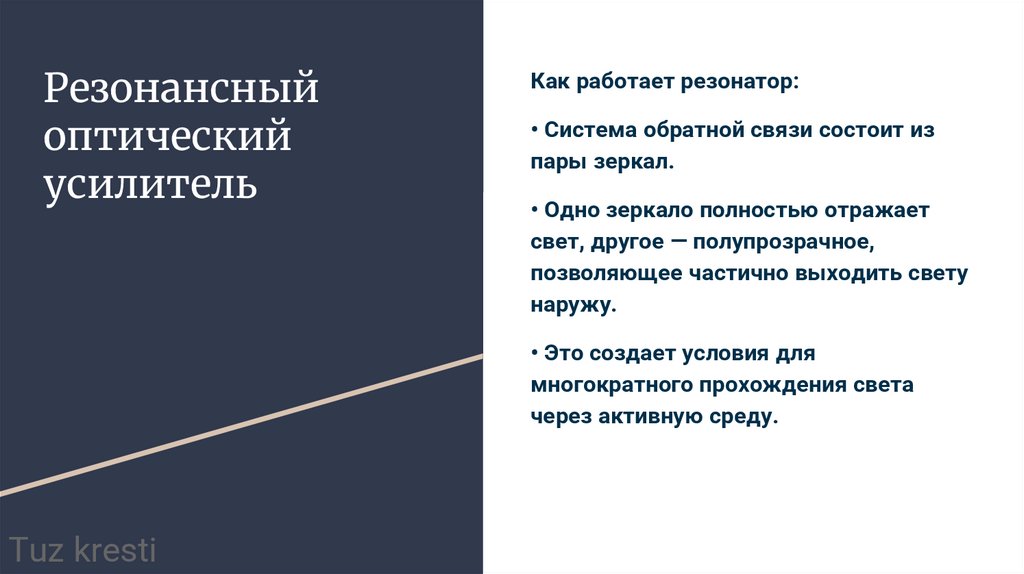 Резонансный оптический усилитель

Как работает резонатор:

• Система обратной связи состоит из пары зеркал.

• Одно зеркало полностью отражает свет, другое — полупрозрачное, позволяющее частично выходить свету наружу.

• Это создает условия для многократного прохождения света через активную среду.

Tuz kresti